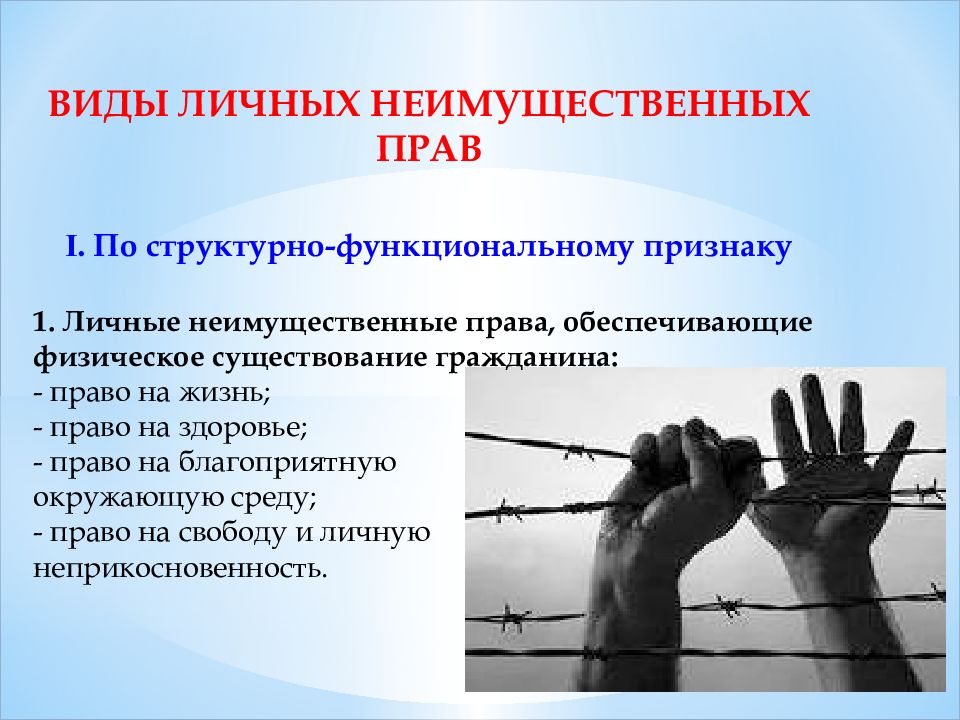 ВИДЫ ЛИЧНЫХ НЕИМУЩЕСТВЕННЫХ ПРАВ

I. По структурно-функциональному признаку

1. Личные неимущественные права, обеспечивающие физическое существование гражданина:
- право на жизнь;
- право на здоровье;
- право на благоприятную окружающую среду;
- право на свободу и личную неприкосновенность.